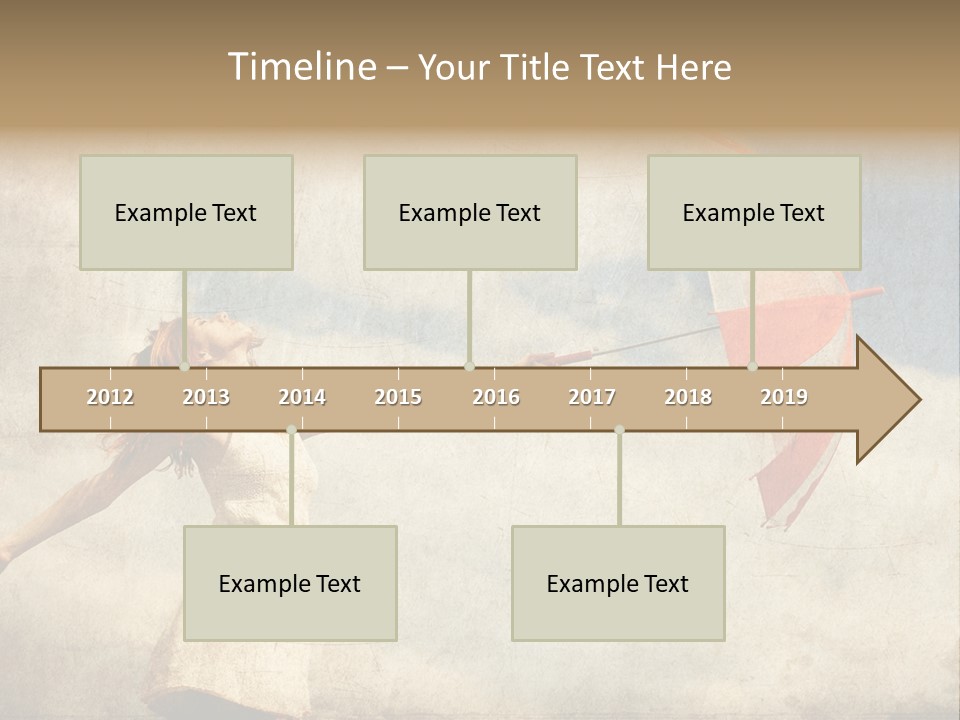 Timeline – Your Title Text Here

Example Text

Example Text

Example Text

2012 2013 2014 2015 2016 2017 2018 2019

Example Text

Example Text